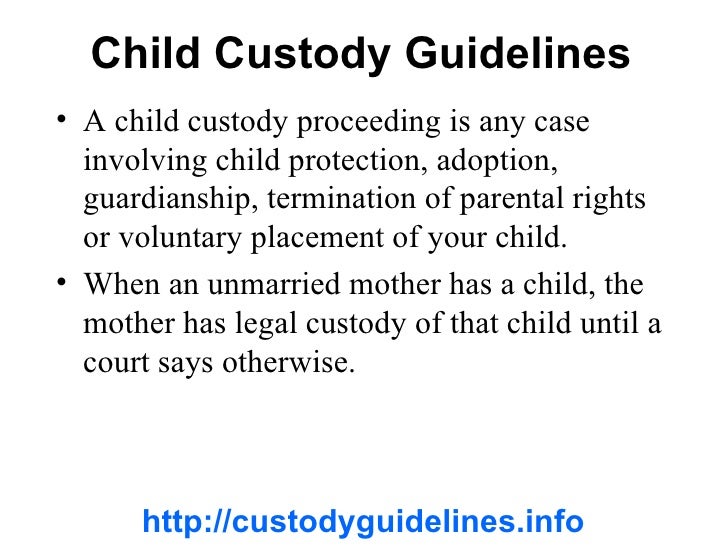 Child Custody Guidelines

• A child custody proceeding is any case involving child protection, adoption, guardianship, termination of parental rights or voluntary placement of your child.

• When an unmarried mother has a child, the mother has legal custody of that child until a court says otherwise.

http://custodyguidelines.info